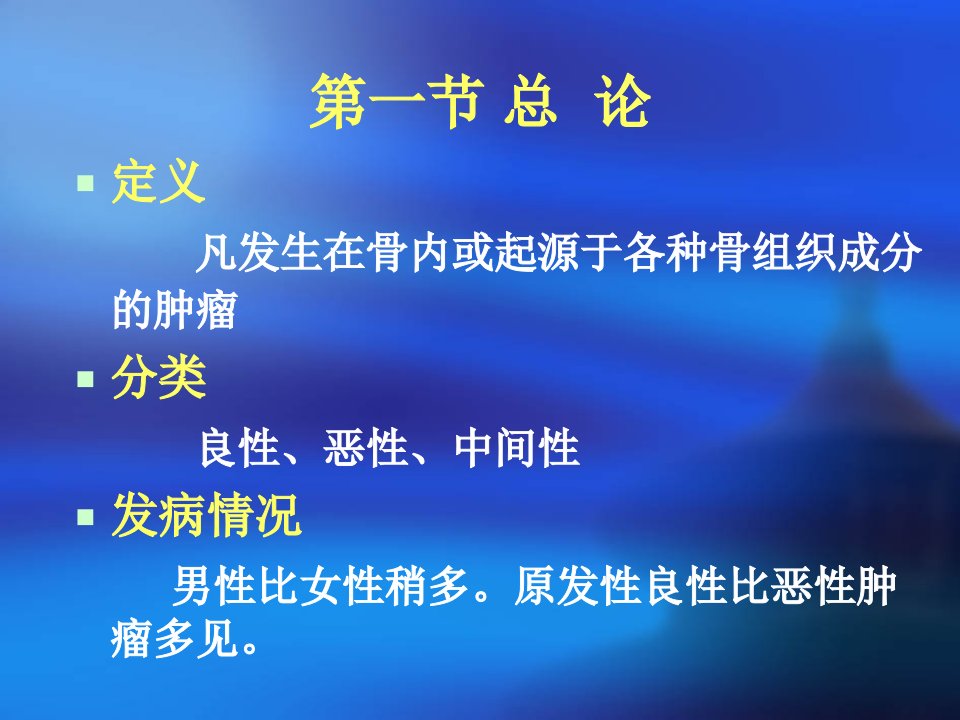 第一节 总 论

定义

凡发生在骨内或起源于各种骨组织成分的肿瘤

分类

良性、恶性、中间性

发病情况

男性比女性稍多。原发性良性比恶性肿瘤多见。